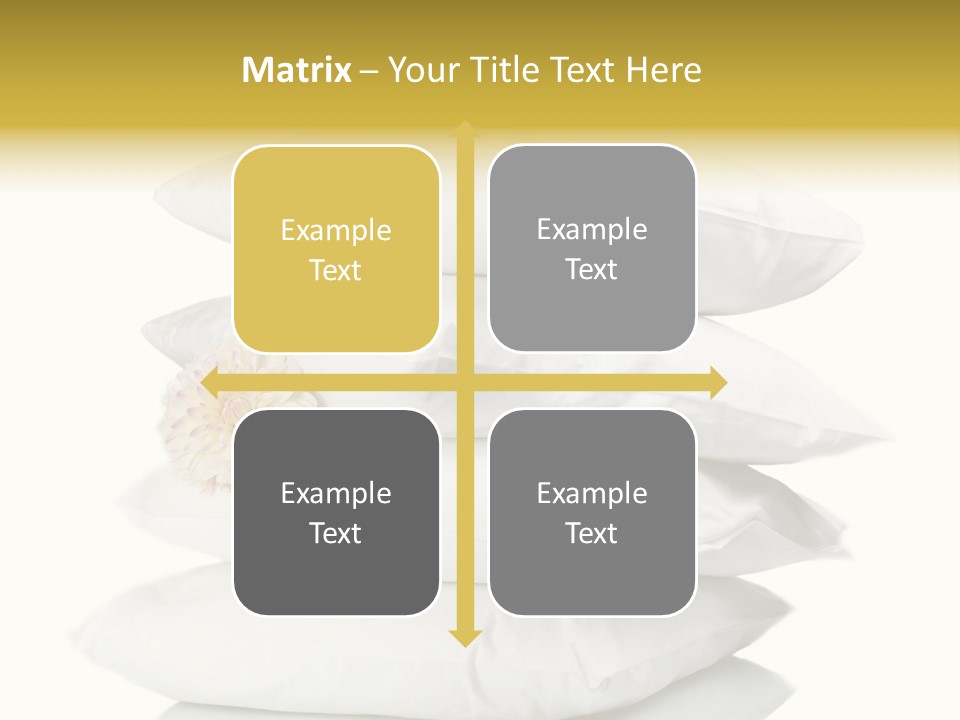 Matrix – Your Title Text Here

Example Text

Example Text

Example Text

Example Text